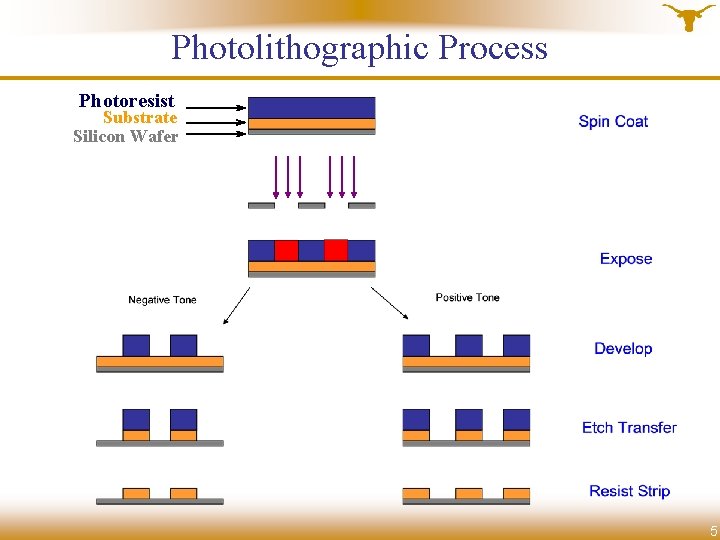 Photolithographic Process

Photoresist
Substrate
Silicon Wafer

Spin Coat

Expose

Negative Tone

Positive Tone

Develop

Etch Transfer

Resist Strip

5